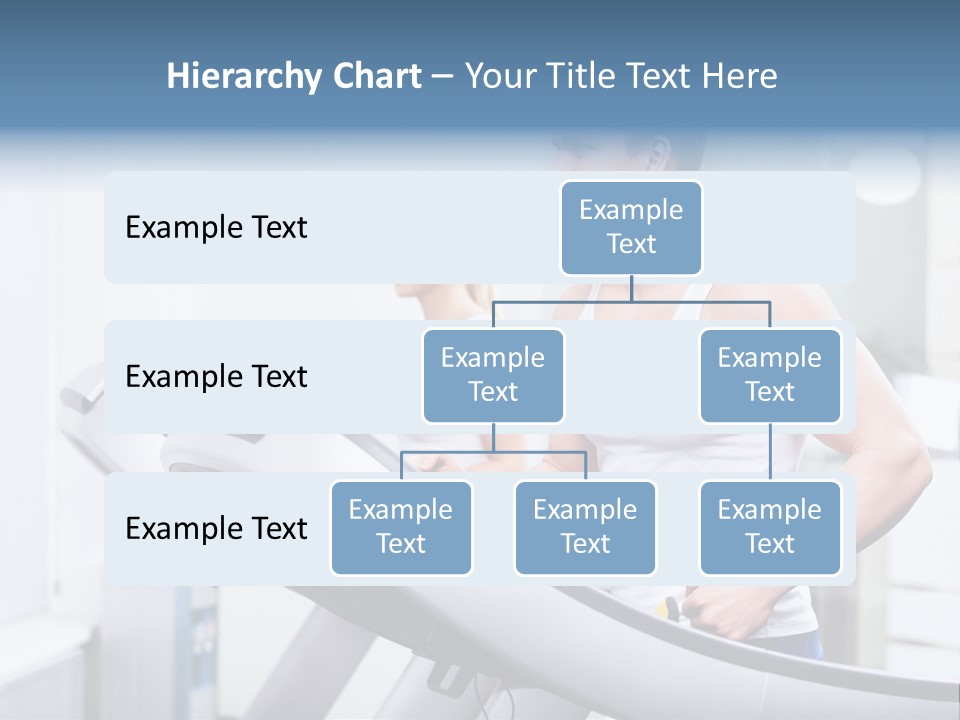 Hierarchy Chart – Your Title Text Here

Example Text

Example Text

Example Text

Example Text

Example Text

Example Text

Example Text

Example Text

Example Text